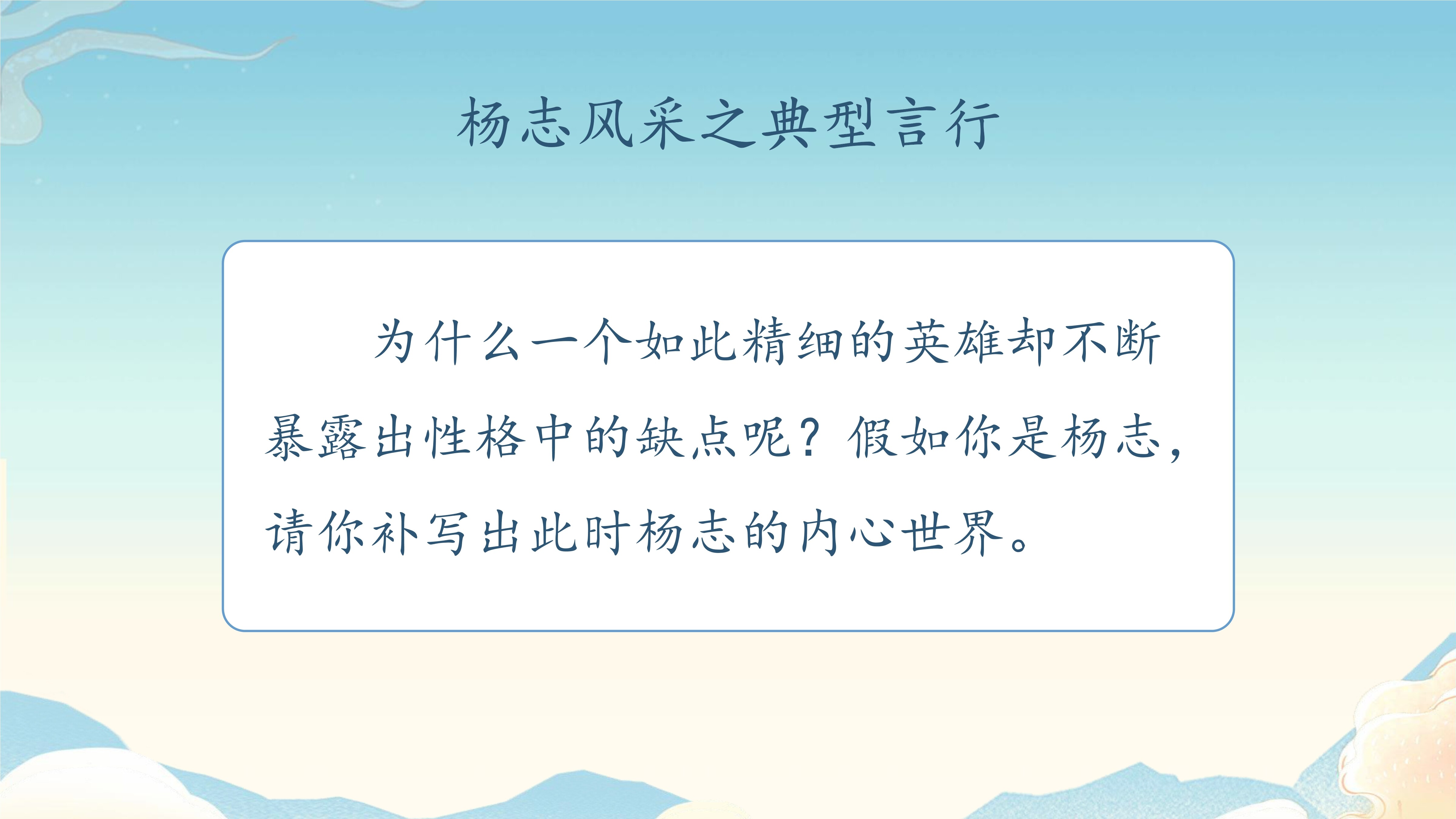 杨志风采之典型言行

为什么一个如此精细的英雄却不断暴露出性格中的缺点呢？假如你是杨志，请你补写出此时杨志的内心世界。